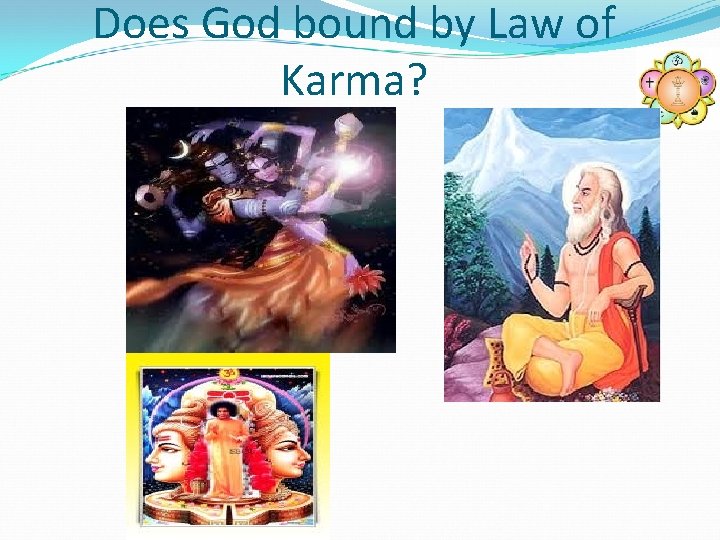 Does God bound by Law of Karma?